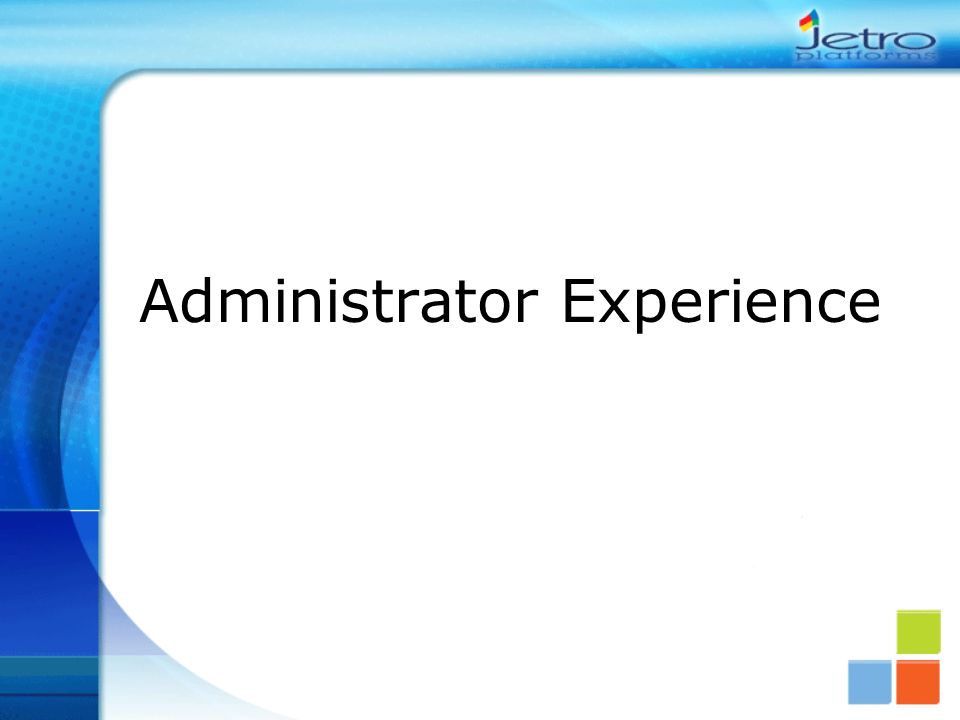 Jetro platforms

Administrator Experience